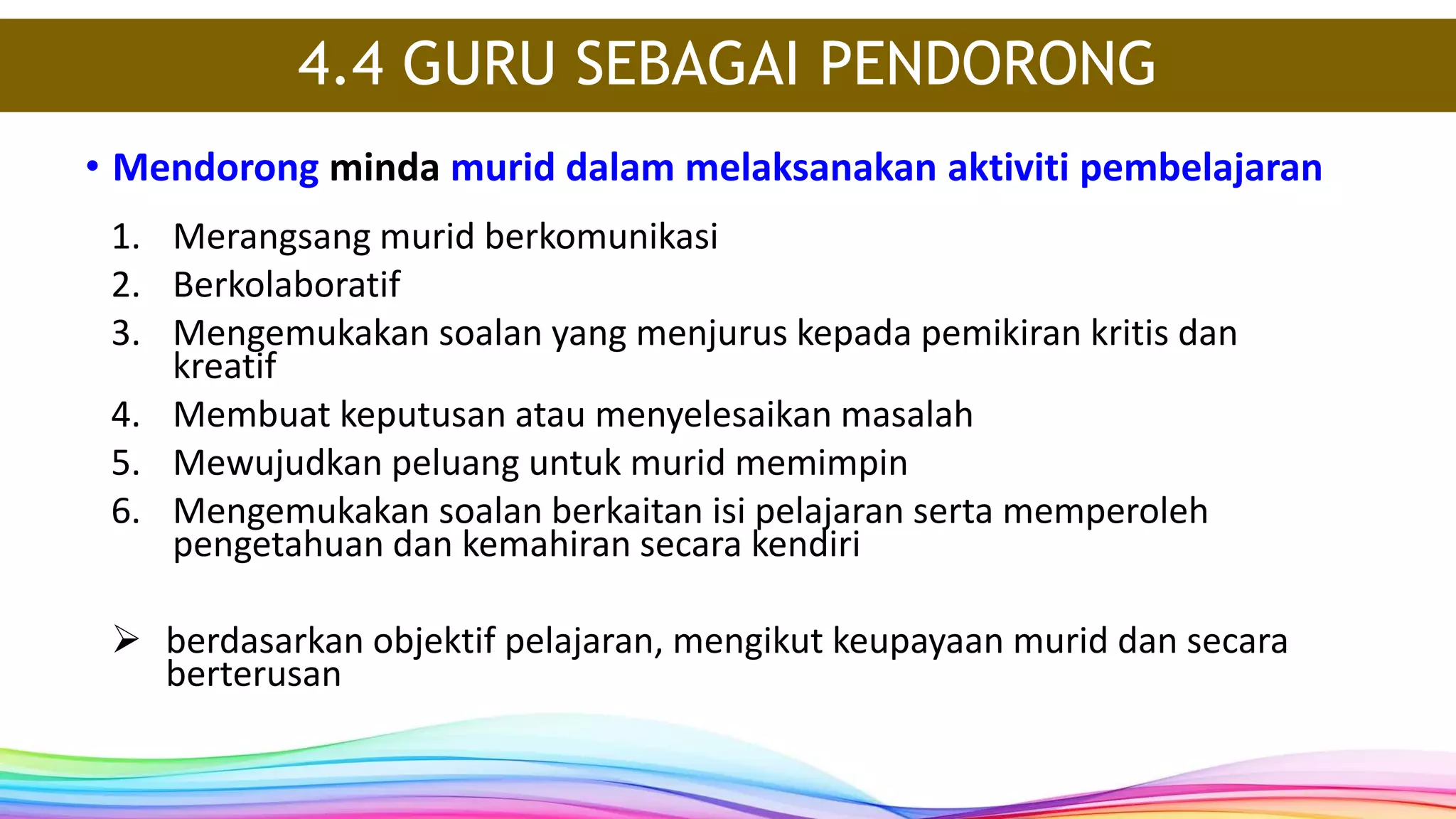 4.4 GURU SEBAGAI PENDORONG

• Mendorong minda murid dalam melaksanakan aktiviti pembelajaran

1. Merangsang murid berkomunikasi
2. Berkolaboratif
3. Mengemukakan soalan yang menjurus kepada pemikiran kritis dan kreatif
4. Membuat keputusan atau menyelesaikan masalah
5. Mewujudkan peluang untuk murid memimpin
6. Mengemukakan soalan berkaitan isi pelajaran serta memperoleh pengetahuan dan kemahiran secara kendiri

➢ berdasarkan objektif pelajaran, mengikut keupayaan murid dan secara berterusan